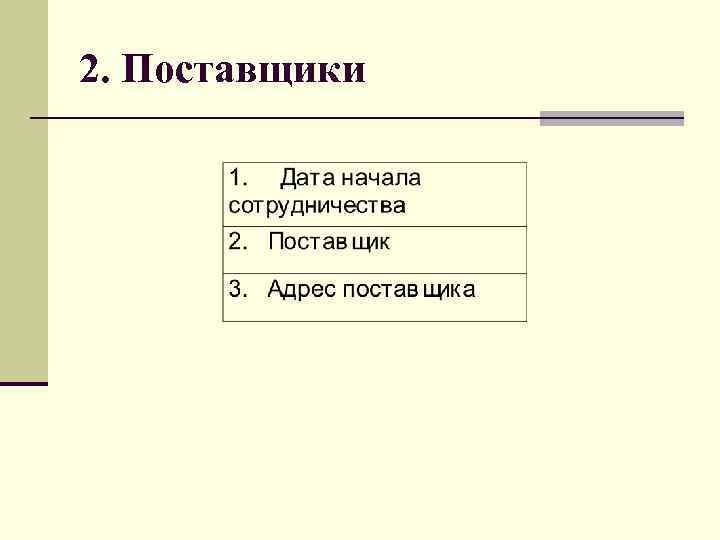 2. Поставщики

| 1. Дата начала сотрудничества |
|---|
| 2. Поставщик |
| 3. Адрес поставщика |